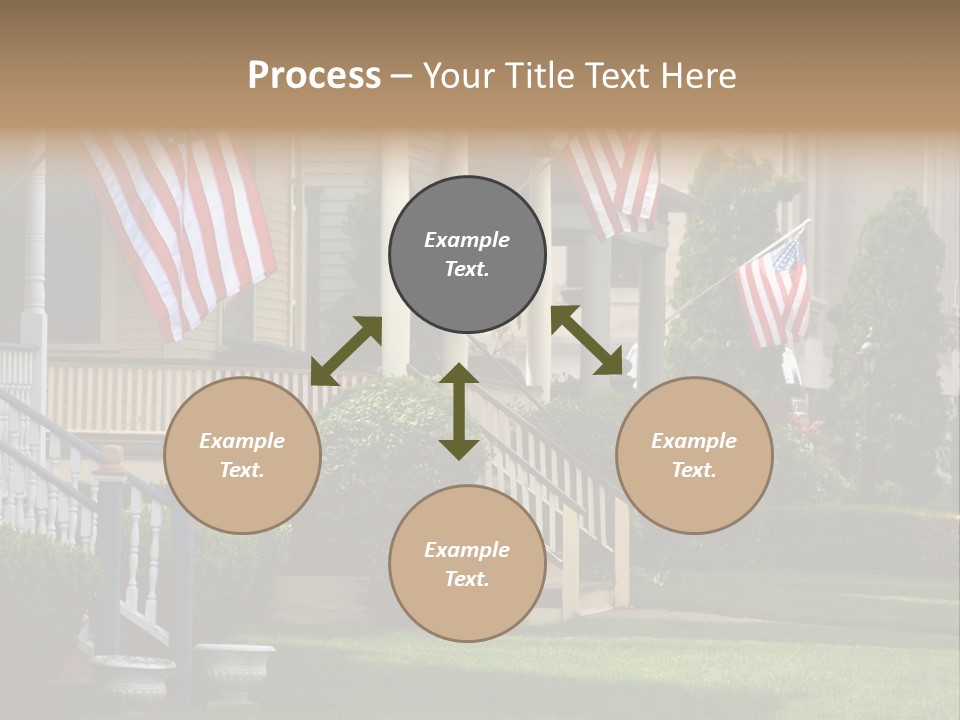 Process – Your Title Text Here

Example Text.

Example Text.

Example Text.

Example Text.